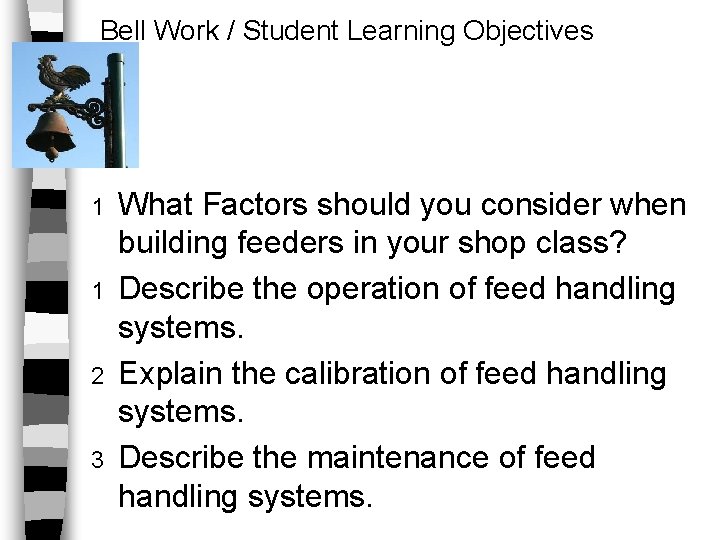 Bell Work / Student Learning Objectives

1 What Factors should you consider when building feeders in your shop class?

1 Describe the operation of feed handling systems.

2 Explain the calibration of feed handling systems.

3 Describe the maintenance of feed handling systems.